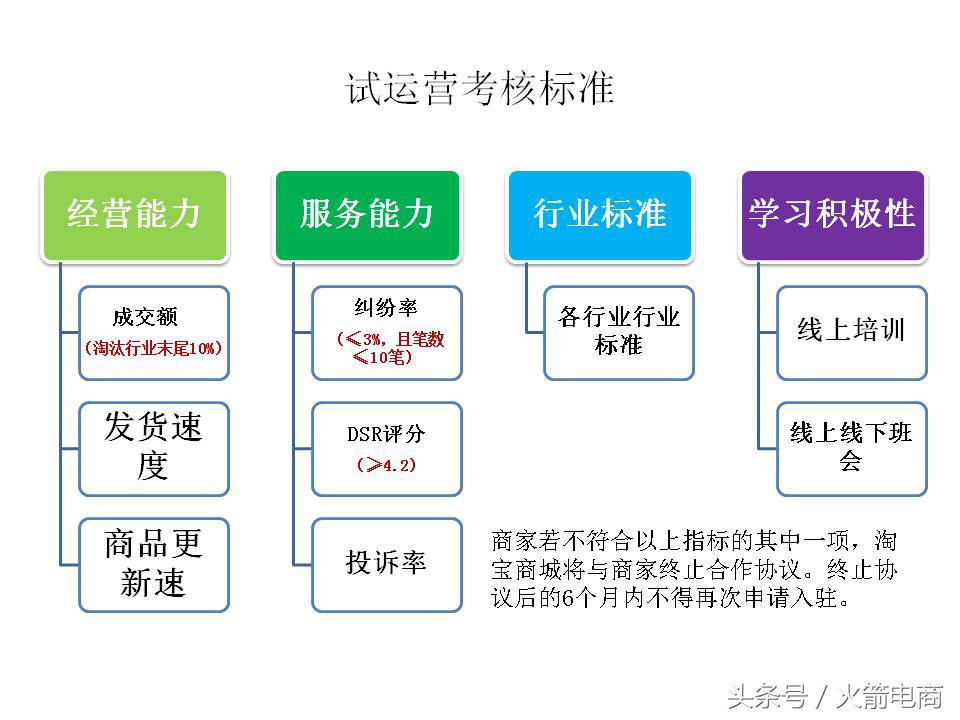 试运营考核标准

经营能力

成交额
（淘汰行业末尾10%）

发货速度

商品更新速

服务能力

纠纷率
（≤3%，且笔数≤10笔）

DSR评分
（≥4.2）

投诉率

行业标准

各行业行业标准

学习积极性

线上培训

线上线下班会

商家若不符合以上指标的其中一项，淘宝商城将与商家终止合作协议。终止协议后的6个月内不得再次申请入驻。

头条号 / 火箭电商